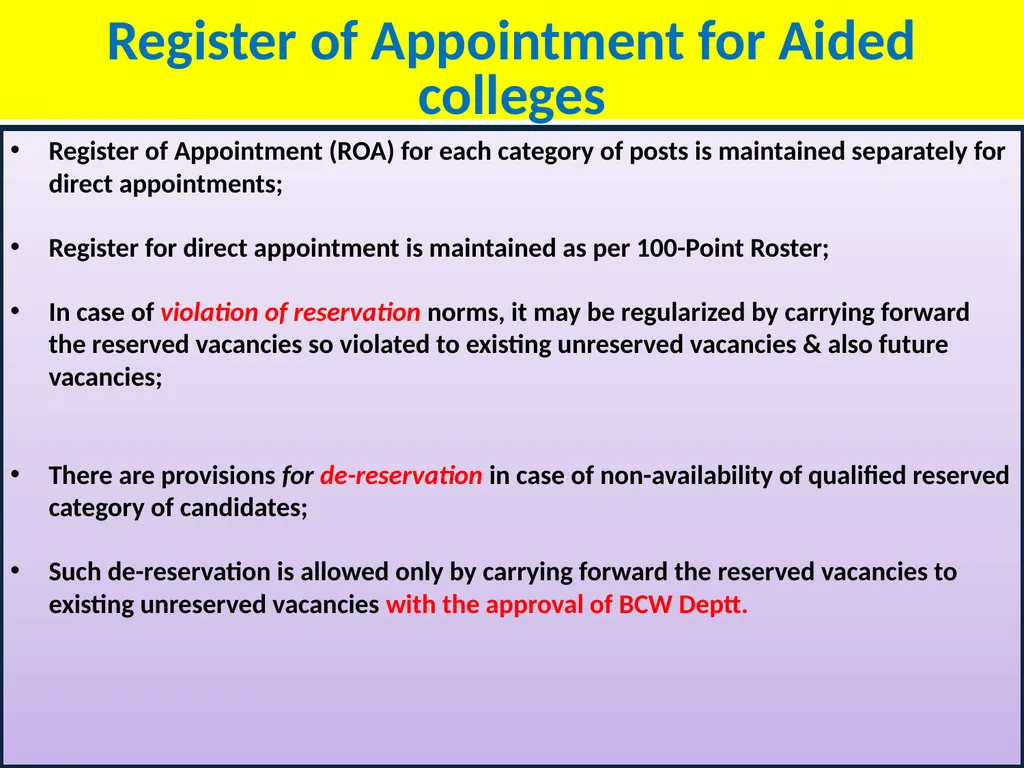 Register of Appointment for Aided colleges

• Register of Appointment (ROA) for each category of posts is maintained separately for direct appointments;

• Register for direct appointment is maintained as per 100-Point Roster;

• In case of violation of reservation norms, it may be regularized by carrying forward the reserved vacancies so violated to existing unreserved vacancies & also future vacancies;

• There are provisions for de-reservation in case of non-availability of qualified reserved category of candidates;

• Such de-reservation is allowed only by carrying forward the reserved vacancies to existing unreserved vacancies with the approval of BCW Deptt.